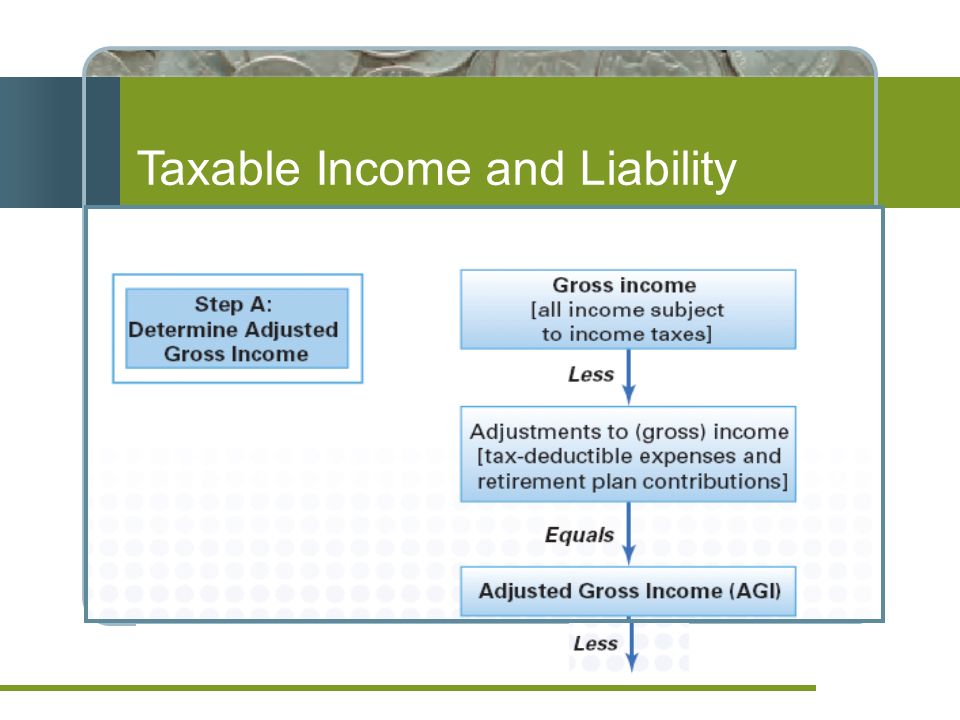 Taxable Income and Liability

Step A:
Determine Adjusted Gross Income

Gross income
[all income subject to income taxes]

Less

Adjustments to (gross) income
[tax-deductible expenses and retirement plan contributions]

Equals

Adjusted Gross Income (AGI)

Less